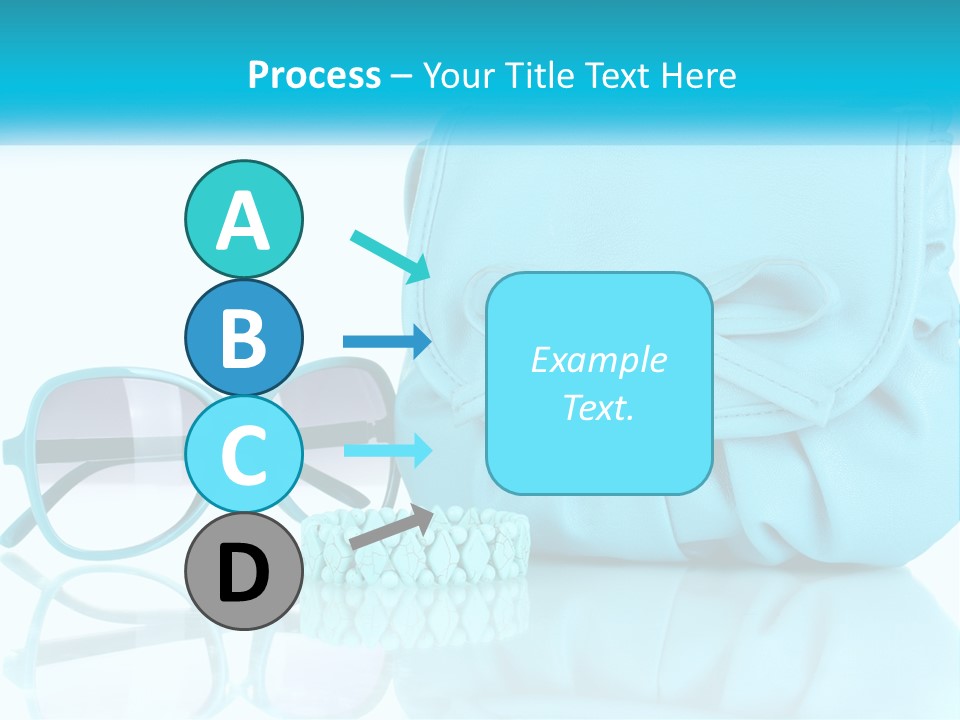 Process – Your Title Text Here

A

B

C

D

Example Text.